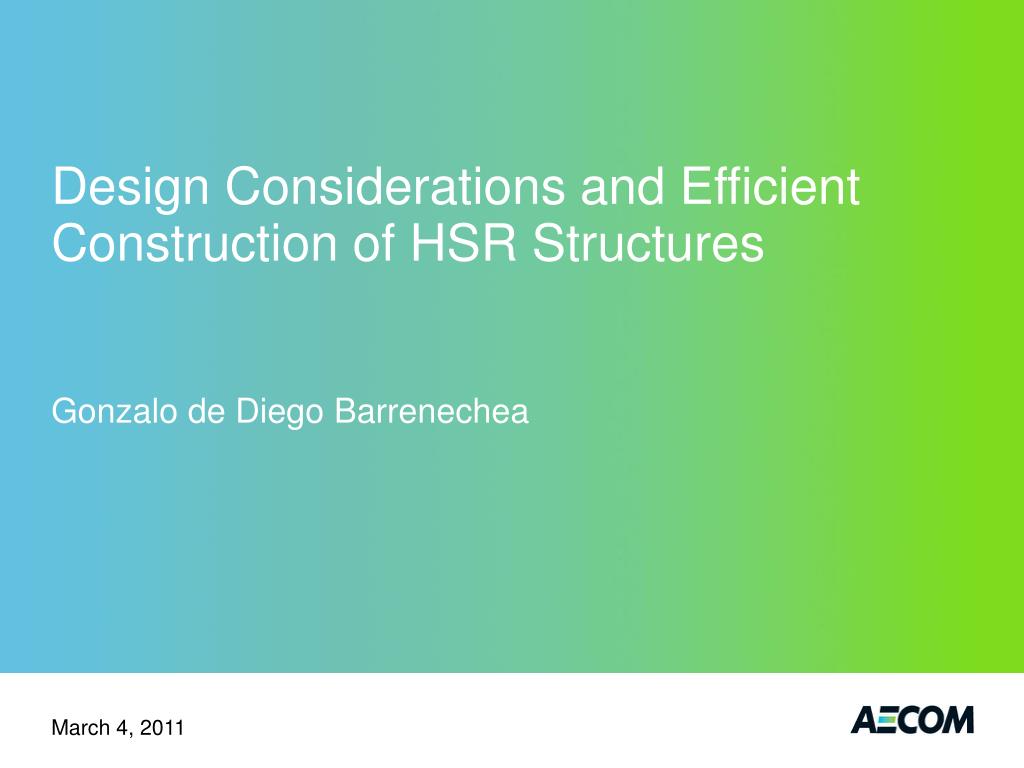 Design Considerations and Efficient Construction of HSR Structures

Gonzalo de Diego Barrenechea

March 4, 2011

AECOM